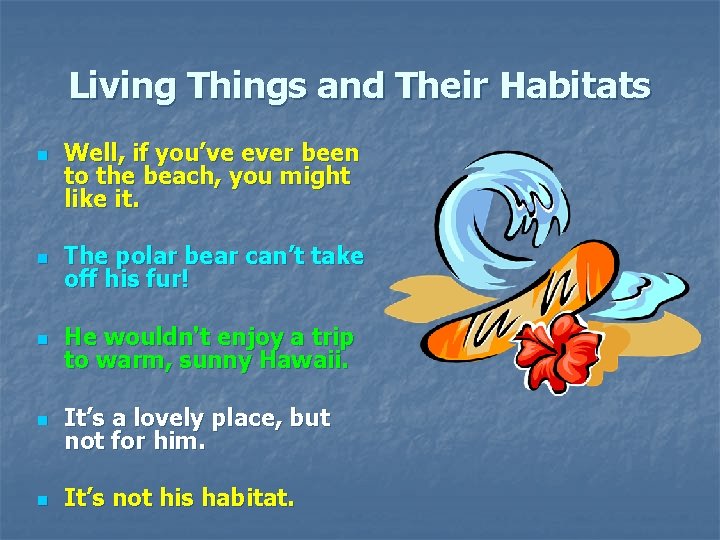 Living Things and Their Habitats

- Well, if you've ever been to the beach, you might like it.
- The polar bear can't take off his fur!
- He wouldn't enjoy a trip to warm, sunny Hawaii.
- It's a lovely place, but not for him.
- It's not his habitat.